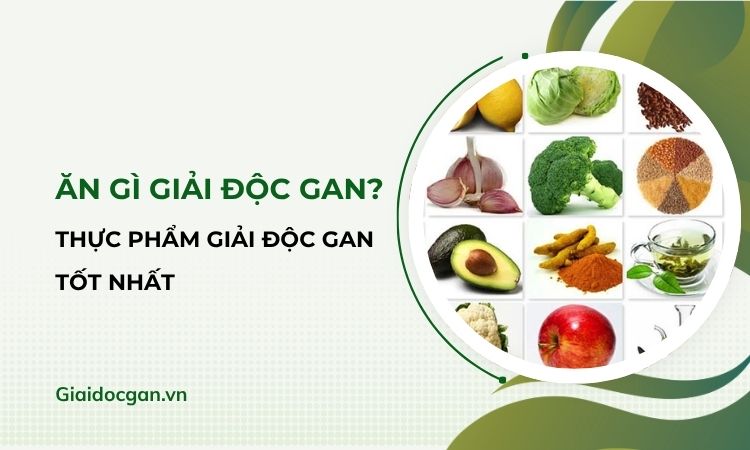 ĂN GÌ GIẢI ĐỘC GAN?

THỰC PHẨM GIẢI ĐỘC GAN TỐT NHẤT

Giaidocgan.vn